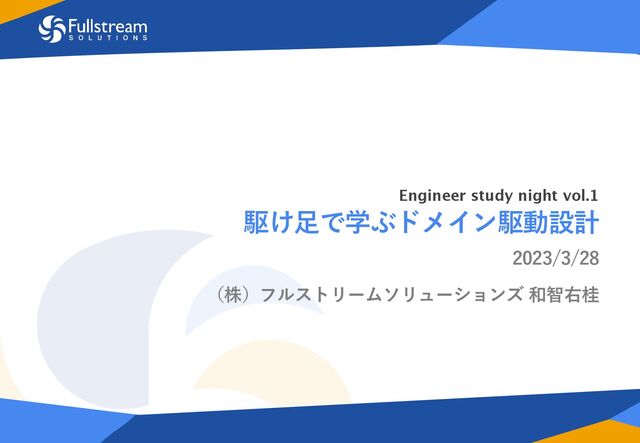 Fullstream
SOLUTIONS

Engineer study night vol.1
駆け足で学ぶドメイン駆動設計
2023/3/28
（株）フルストリームソリューションズ 和智右桂